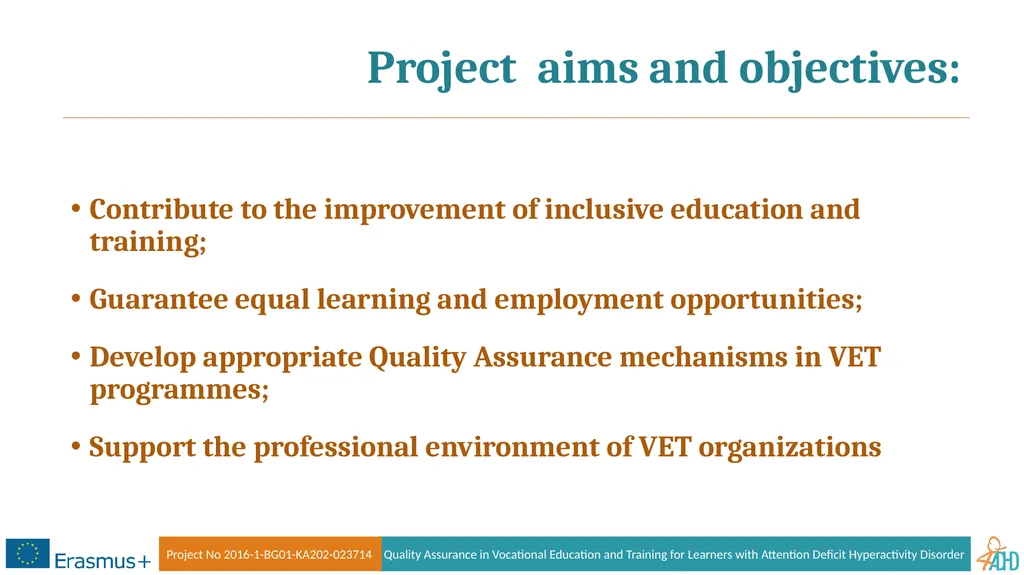 Project aims and objectives:

• Contribute to the improvement of inclusive education and training;

• Guarantee equal learning and employment opportunities;

• Develop appropriate Quality Assurance mechanisms in VET programmes;

• Support the professional environment of VET organizations

Erasmus+

Project No 2016-1-BG01-KA202-023714

Quality Assurance in Vocational Education and Training for Learners with Attention Deficit Hyperactivity Disorder

ADHD